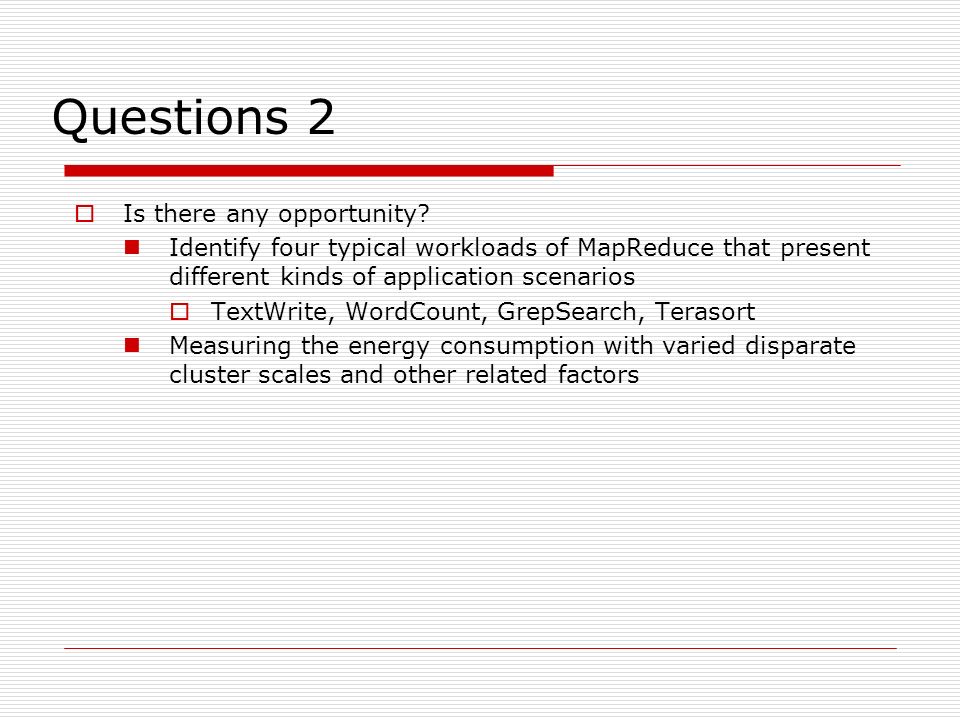 Questions 2

Is there any opportunity?

Identify four typical workloads of MapReduce that present different kinds of application scenarios

TextWrite, WordCount, GrepSearch, Terasort

Measuring the energy consumption with varied disparate cluster scales and other related factors